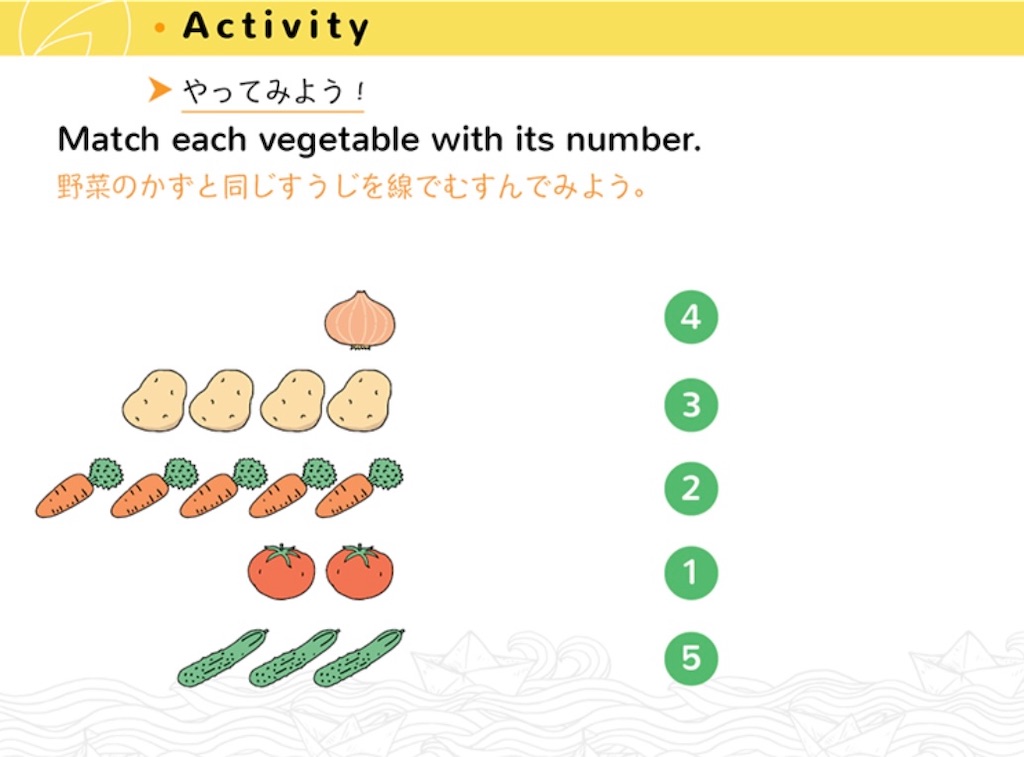 Activity

やってみよう！

Match each vegetable with its number.

野菜のかずと同じすうじを線でむすんでみよう。

4

3

2

1

5